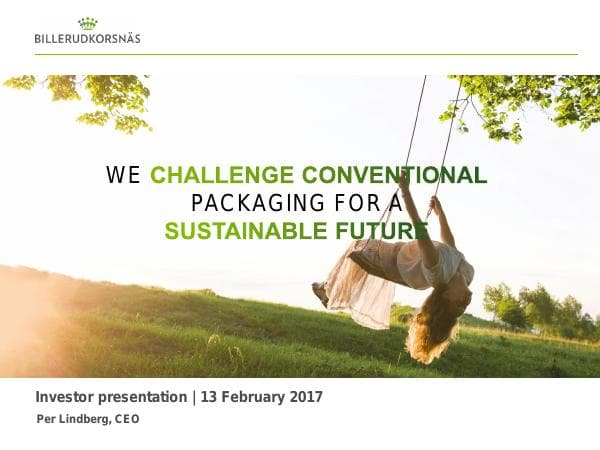 BILLERUDKORSNÄS

WE CHALLENGE CONVENTIONAL PACKAGING FOR A SUSTAINABLE FUTURE

Investor presentation | 13 February 2017

Per Lindberg, CEO